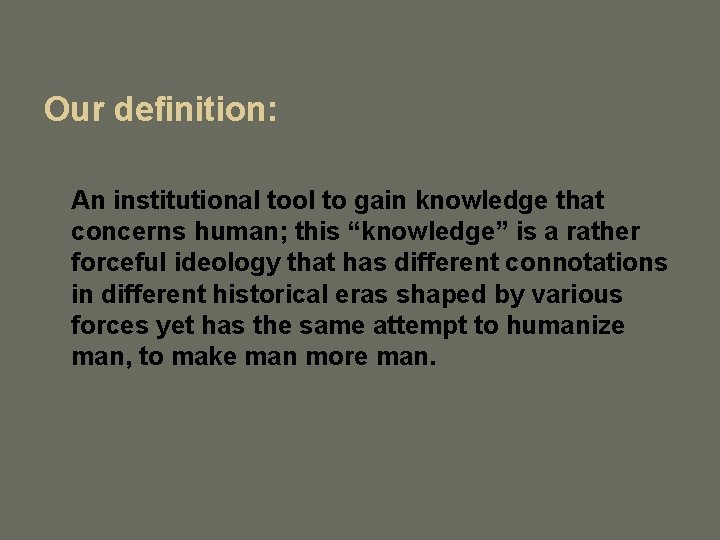 Our definition:

An institutional tool to gain knowledge that concerns human; this “knowledge” is a rather forceful ideology that has different connotations in different historical eras shaped by various forces yet has the same attempt to humanize man, to make man more man.